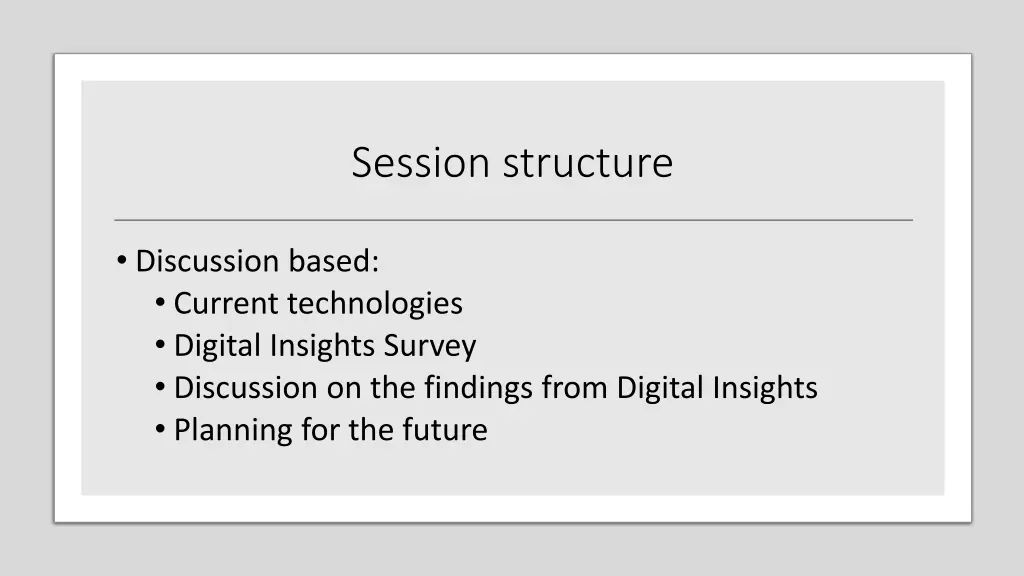 Session structure

• Discussion based:
  • Current technologies
  • Digital Insights Survey
  • Discussion on the findings from Digital Insights
  • Planning for the future